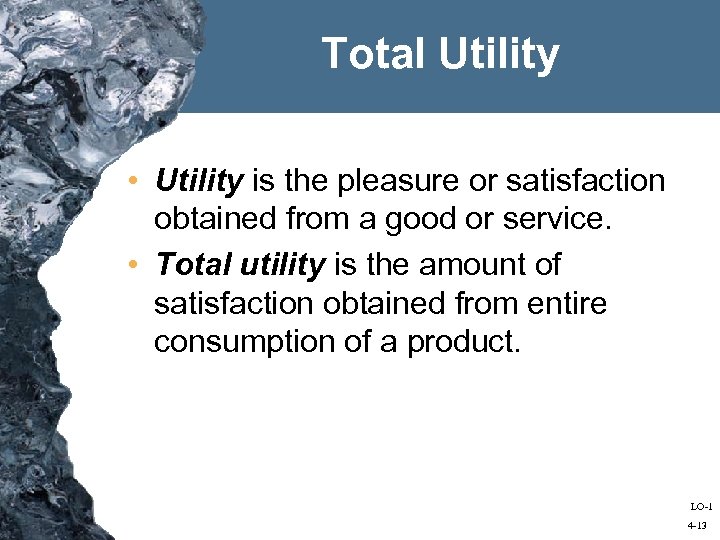 Total Utility

• Utility is the pleasure or satisfaction obtained from a good or service.
• Total utility is the amount of satisfaction obtained from entire consumption of a product.

LO-1
4-13